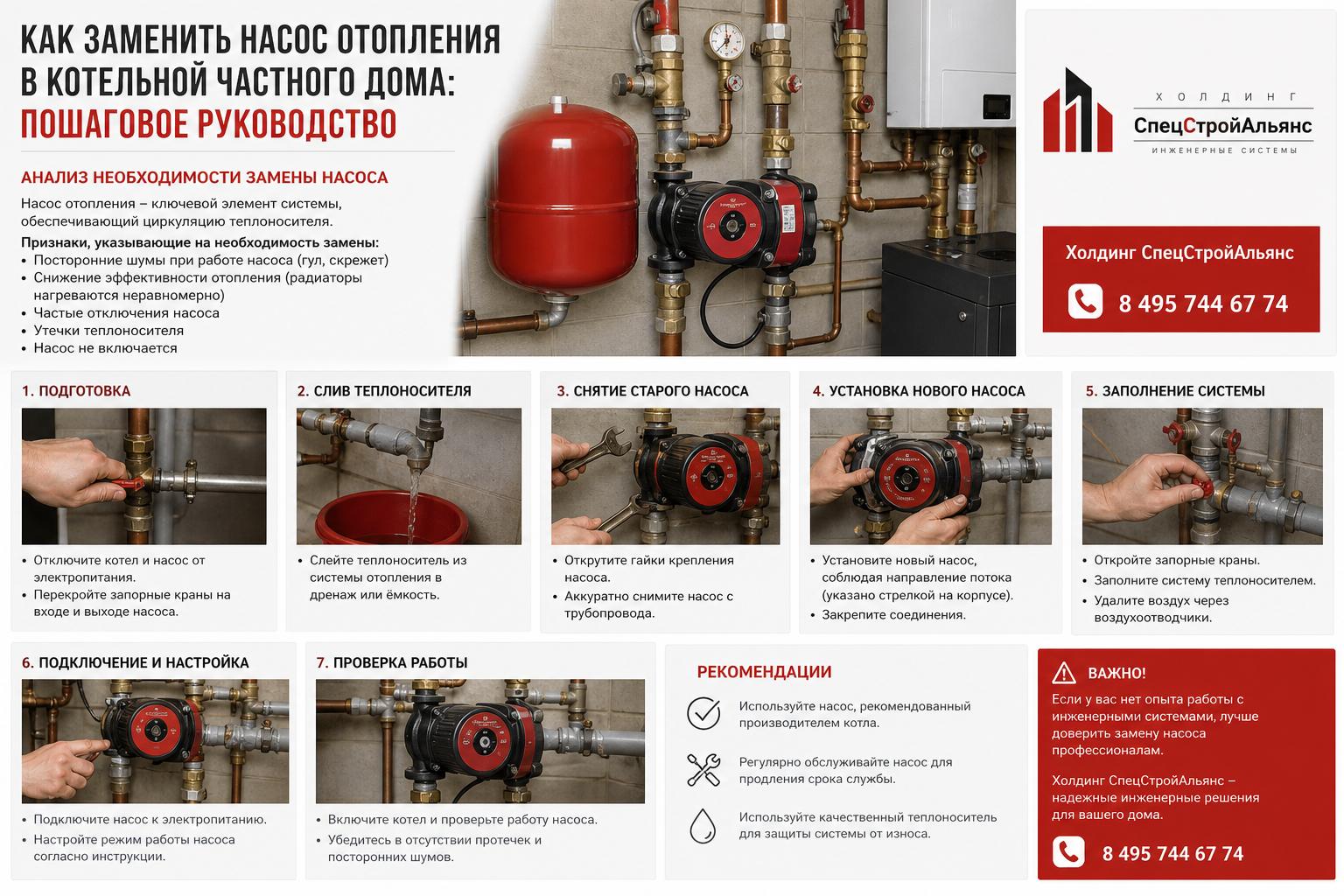 КАК ЗАМЕНИТЬ НАСОС ОТОПЛЕНИЯ В КОТЕЛЬНОЙ ЧАСТНОГО ДОМА: ПОШАГОВОЕ РУКОВОДСТВО

АНАЛИЗ НЕОБХОДИМОСТИ ЗАМЕНЫ НАСОСА

Насос отопления – ключевой элемент системы, обеспечивающий циркуляцию теплоносителя.

Признаки, указывающие на необходимость замены:
• Посторонние шумы при работе насоса (гул, скрежет)
• Снижение эффективности отопления (радиаторы нагреваются неравномерно)
• Частые отключения насоса
• Утечки теплоносителя
• Насос не включается

ХОЛДИНГ
СпецСтройАльянс
ИНЖЕНЕРНЫЕ СИСТЕМЫ

Холдинг СпецСтройАльянс
8 495 744 67 74

1. ПОДГОТОВКА
• Отключите котел и насос от электропитания.
• Перекройте запорные краны на входе и выходе насоса.

2. СЛИВ ТЕПЛОНОСИТЕЛЯ
• Слейте теплоноситель из системы отопления в дренаж или ёмкость.

3. СНЯТИЕ СТАРОГО НАСОСА
• Открутите гайки крепления насоса.
• Аккуратно снимите насос с трубопровода.

4. УСТАНОВКА НОВОГО НАСОСА
• Установите новый насос, соблюдая направление потока (указано стрелкой на корпусе).
• Закрепите соединения.

5. ЗАПОЛНЕНИЕ СИСТЕМЫ
• Откройте запорные краны.
• Заполните систему теплоносителем.
• Удалите воздух через воздухоотводчики.

6. ПОДКЛЮЧЕНИЕ И НАСТРОЙКА
• Подключите насос к электропитанию.
• Настройте режим работы насоса согласно инструкции.

7. ПРОВЕРКА РАБОТЫ
• Включите котел и проверьте работу насоса.
• Убедитесь в отсутствии протечек и посторонних шумов.

РЕКОМЕНДАЦИИ
Используйте насос, рекомендованный производителем котла.
Регулярно обслуживайте насос для продления срока службы.
Используйте качественный теплоноситель для защиты системы от износа.

ВАЖНО!
Если у вас нет опыта работы с инженерными системами, лучше доверить замену насоса профессионалам.

Холдинг СпецСтройАльянс – надежные инженерные решения для вашего дома.

8 495 744 67 74